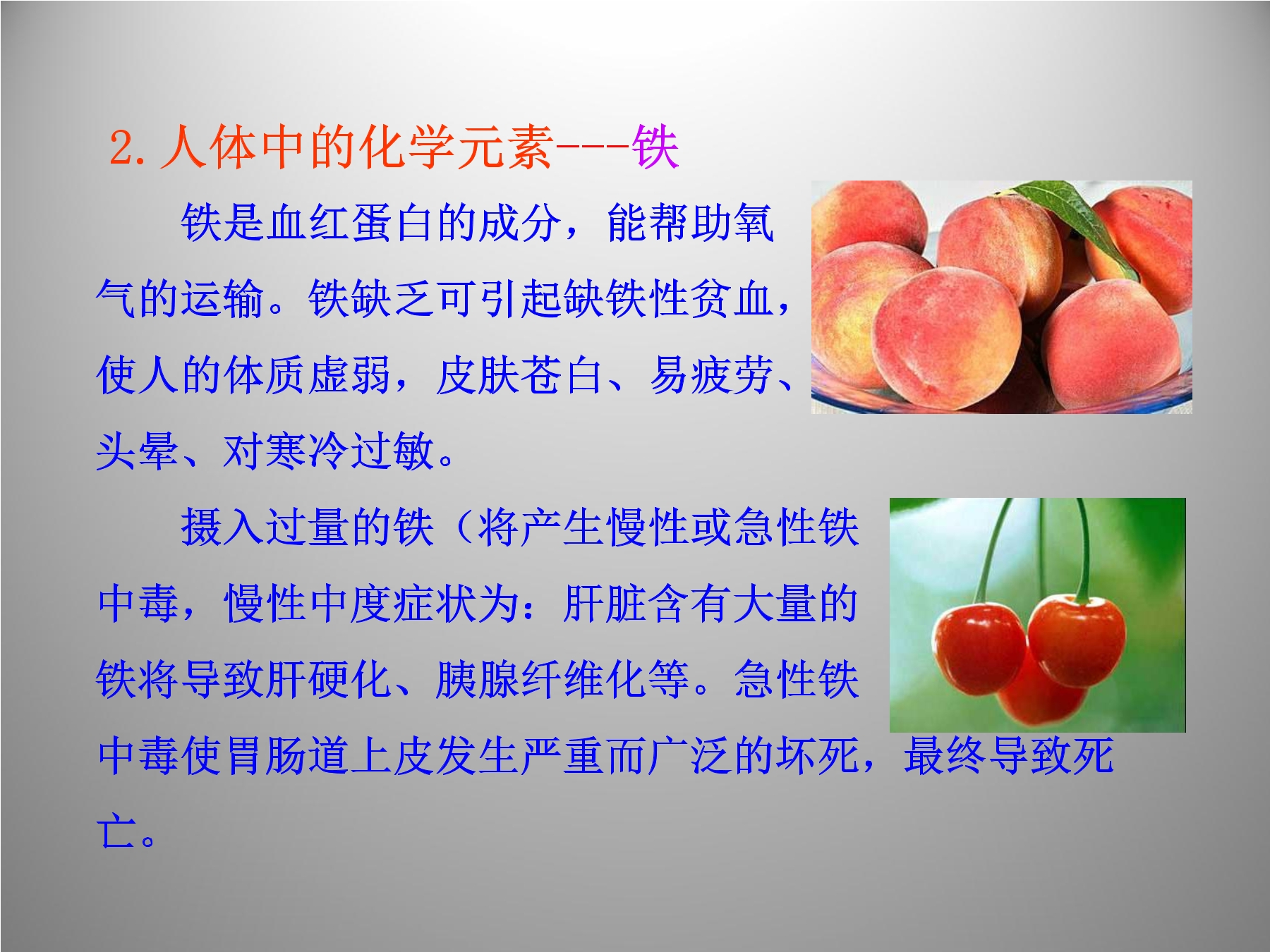 2. 人体中的化学元素---铁

铁是血红蛋白的成分，能帮助氧气的运输。铁缺乏可引起缺铁性贫血，使人的体质虚弱，皮肤苍白、易疲劳、头晕、对寒冷过敏。

摄入过量的铁（将产生慢性或急性铁中毒，慢性中度症状为：肝脏含有大量的铁将导致肝硬化、胰腺纤维化等。急性铁中毒使胃肠道上皮发生严重而广泛的坏死，最终导致死亡。